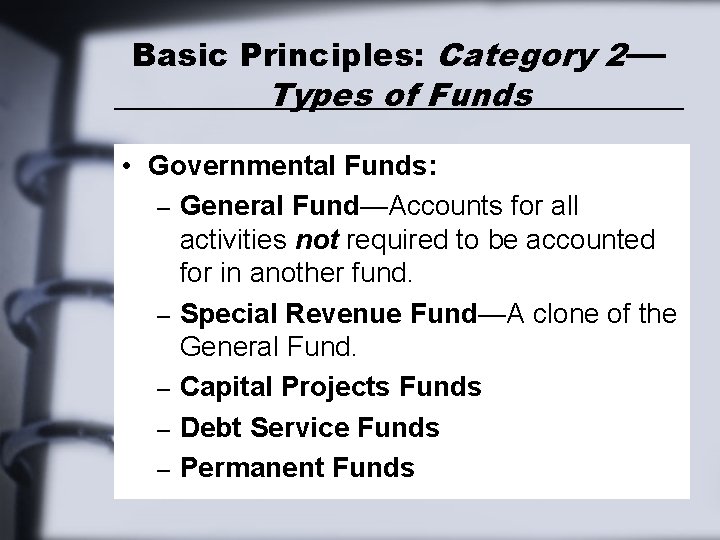 Basic Principles: Category 2—Types of Funds

• Governmental Funds:
– General Fund—Accounts for all activities not required to be accounted for in another fund.
– Special Revenue Fund—A clone of the General Fund.
– Capital Projects Funds
– Debt Service Funds
– Permanent Funds